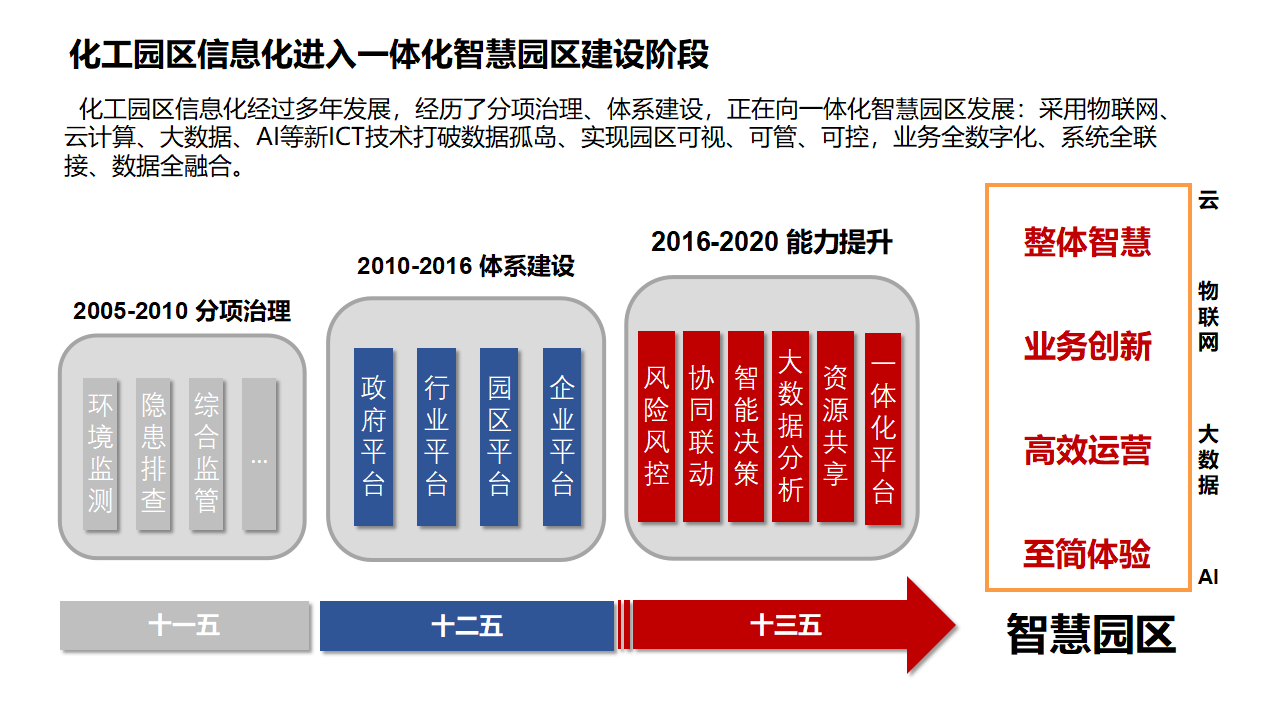 化工园区信息化进入一体化智慧园区建设阶段

化工园区信息化经过多年发展，经历了分项治理、体系建设，正在向一体化智慧园区发展：采用物联网、云计算、大数据、AI等新ICT技术打破数据孤岛、实现园区可视、可管、可控，业务全数字化、系统全联接、数据全融合。

2005-2010 分项治理

环境监测

隐患排查

综合监管

...

2010-2016 体系建设

政府平台

行业平台

园区平台

企业平台

2016-2020 能力提升

风险风控

协同联动

智能决策

大数据分析

资源共享

一体化平台

整体智慧

业务创新

高效运营

至简体验

云

物联网

大数据

AI

十一五

十二五

十三五

智慧园区